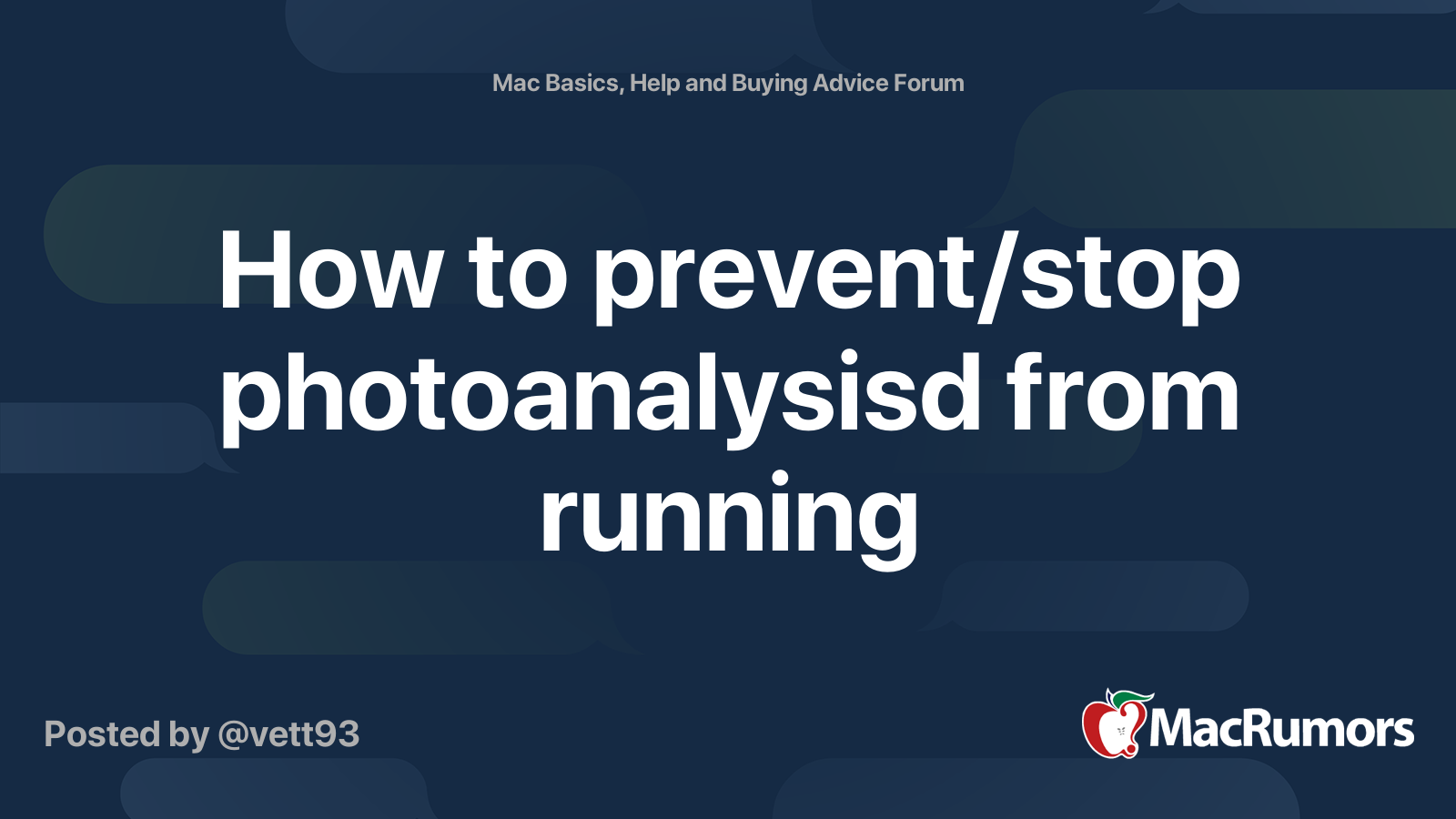 Mac Basics, Help and Buying Advice Forum

How to prevent/stop photoanalysisd from running

Posted by @vett93

MacRumors